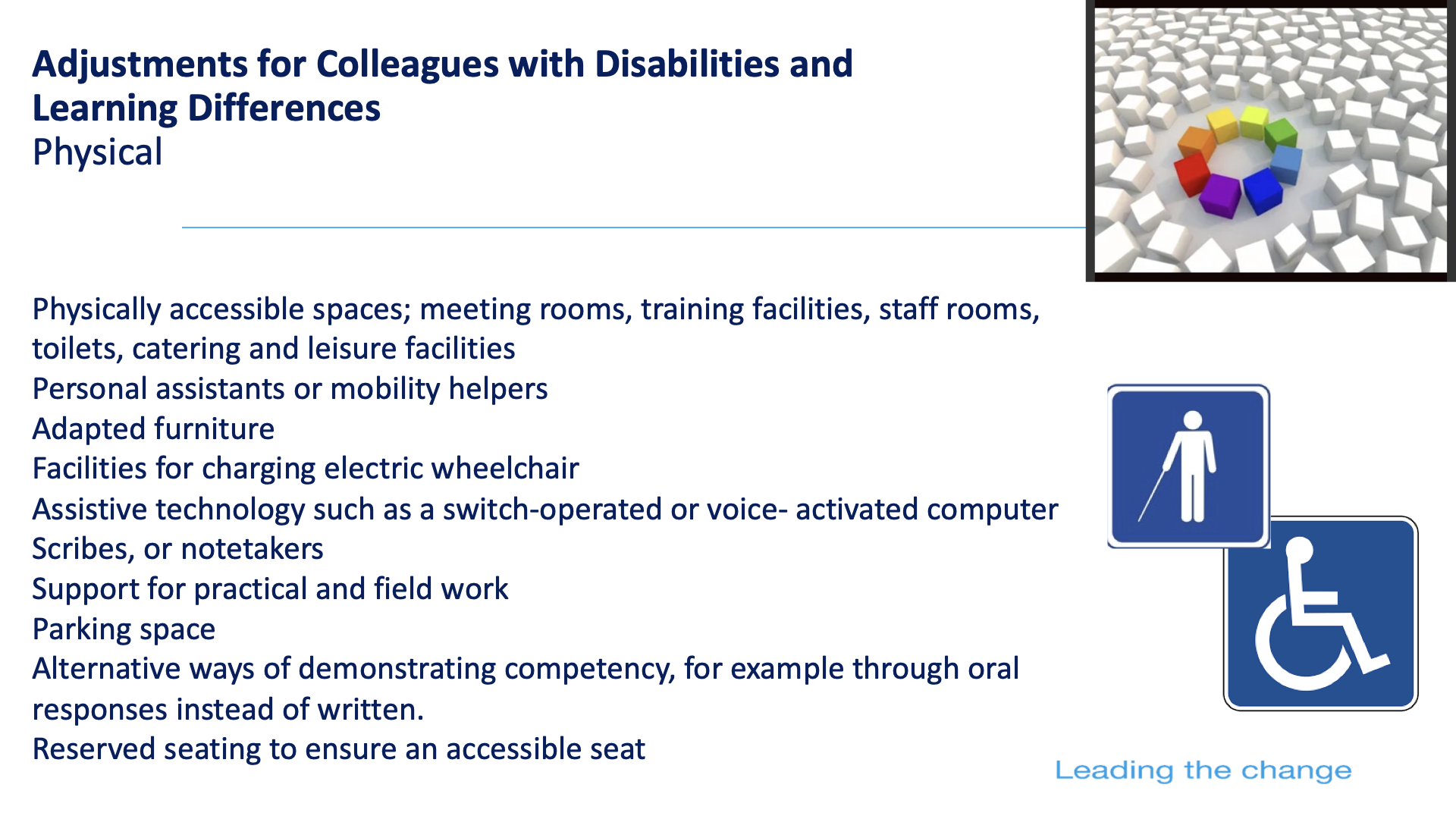 Adjustments for Colleagues with Disabilities and Learning Differences
Physical

Physically accessible spaces; meeting rooms, training facilities, staff rooms, toilets, catering and leisure facilities
Personal assistants or mobility helpers
Adapted furniture
Facilities for charging electric wheelchair
Assistive technology such as a switch-operated or voice- activated computer
Scribes, or notetakers
Support for practical and field work
Parking space
Alternative ways of demonstrating competency, for example through oral responses instead of written.
Reserved seating to ensure an accessible seat

Leading the change